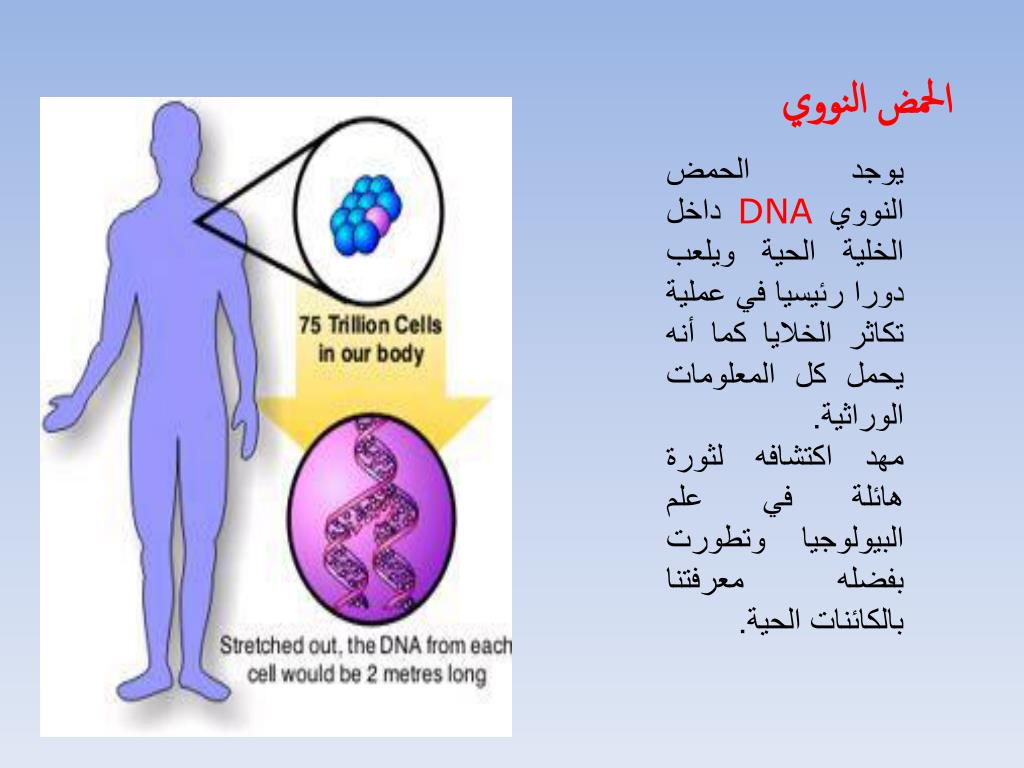 الحمض النووي

يوجد الحمض النووي DNA داخل الخلية الحية ويلعب دورا رئيسيا في عملية تكاثر الخلايا كما أنه يحمل كل المعلومات الوراثية.
مهد اكتشافه لثورة هائلة في علم البيولوجيا وتطورت بفضله معرفتنا بالكائنات الحية.

75 Trillion Cells in our body

Stretched out, the DNA from each cell would be 2 metres long